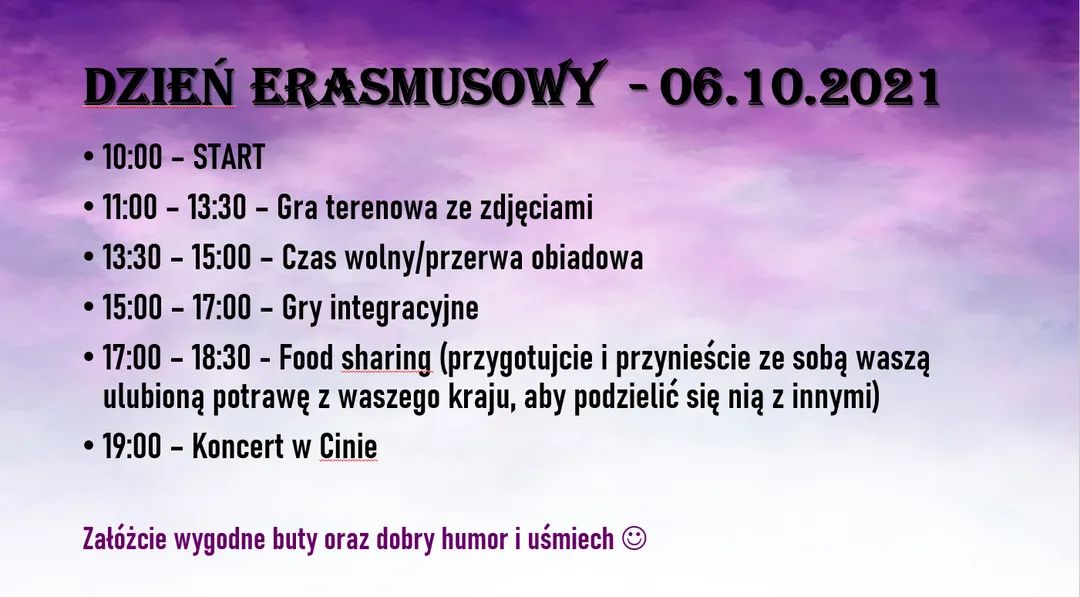 DZIEŃ ERASMUSOWY - 06.10.2021

• 10:00 – START

• 11:00 – 13:30 – Gra terenowa ze zdjęciami

• 13:30 – 15:00 – Czas wolny/przerwa obiadowa

• 15:00 – 17:00 – Gry integracyjne

• 17:00 – 18:30 - Food sharing (przygotujcie i przynieście ze sobą waszą ulubioną potrawę z waszego kraju, aby podzielić się nią z innymi)

• 19:00 – Koncert w Cinie

Załóżcie wygodne buty oraz dobry humor i uśmiech ☺